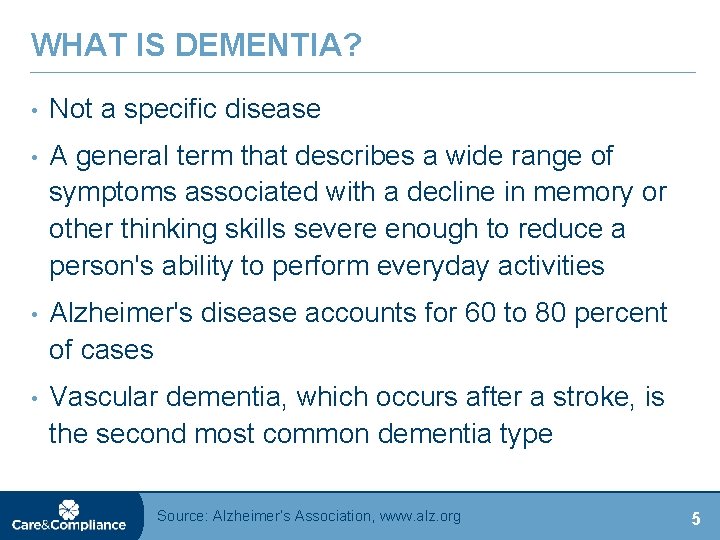 WHAT IS DEMENTIA?

• Not a specific disease

• A general term that describes a wide range of symptoms associated with a decline in memory or other thinking skills severe enough to reduce a person's ability to perform everyday activities

• Alzheimer's disease accounts for 60 to 80 percent of cases

• Vascular dementia, which occurs after a stroke, is the second most common dementia type

Care&Compliance

Source: Alzheimer's Association, www.alz.org

5